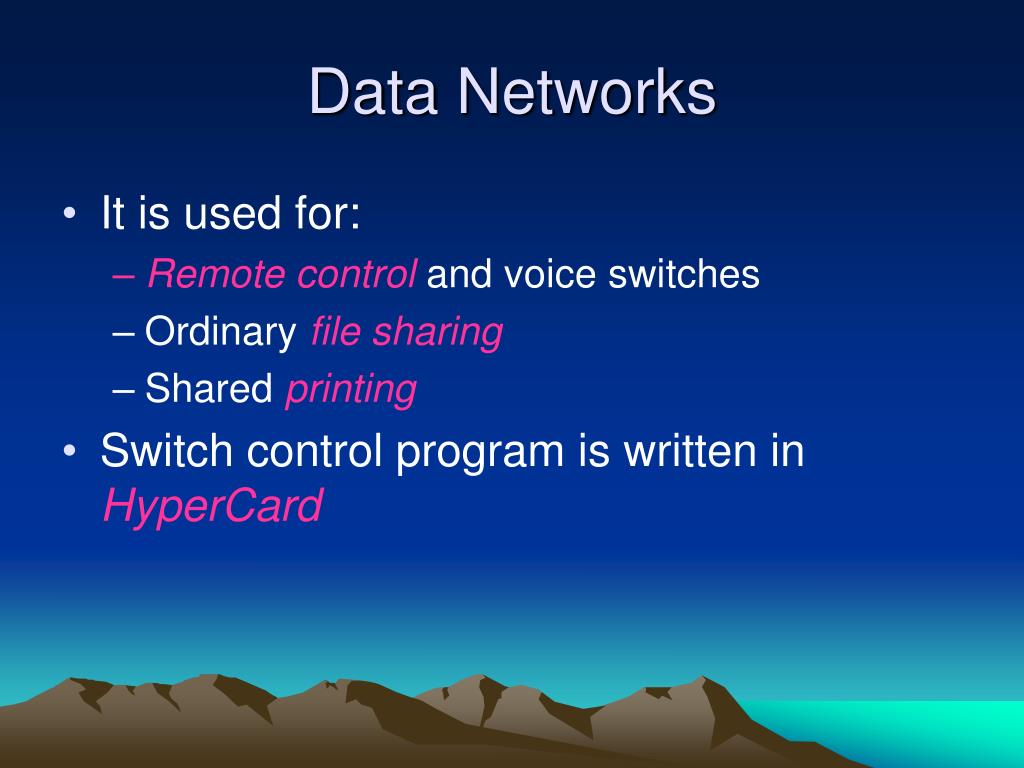 Data Networks

• It is used for:
– Remote control and voice switches
– Ordinary file sharing
– Shared printing
• Switch control program is written in HyperCard